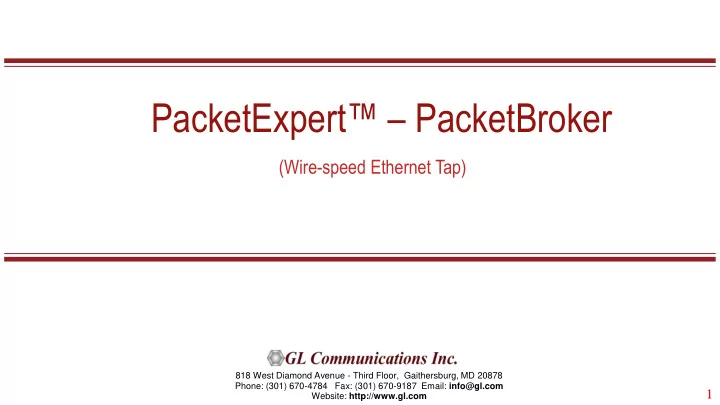 PacketExpert™ – PacketBroker

(Wire-speed Ethernet Tap)

GL Communications Inc.

818 West Diamond Avenue - Third Floor, Gaithersburg, MD 20878
Phone: (301) 670-4784 Fax: (301) 670-9187 Email: info@gl.com
Website: http://www.gl.com

1